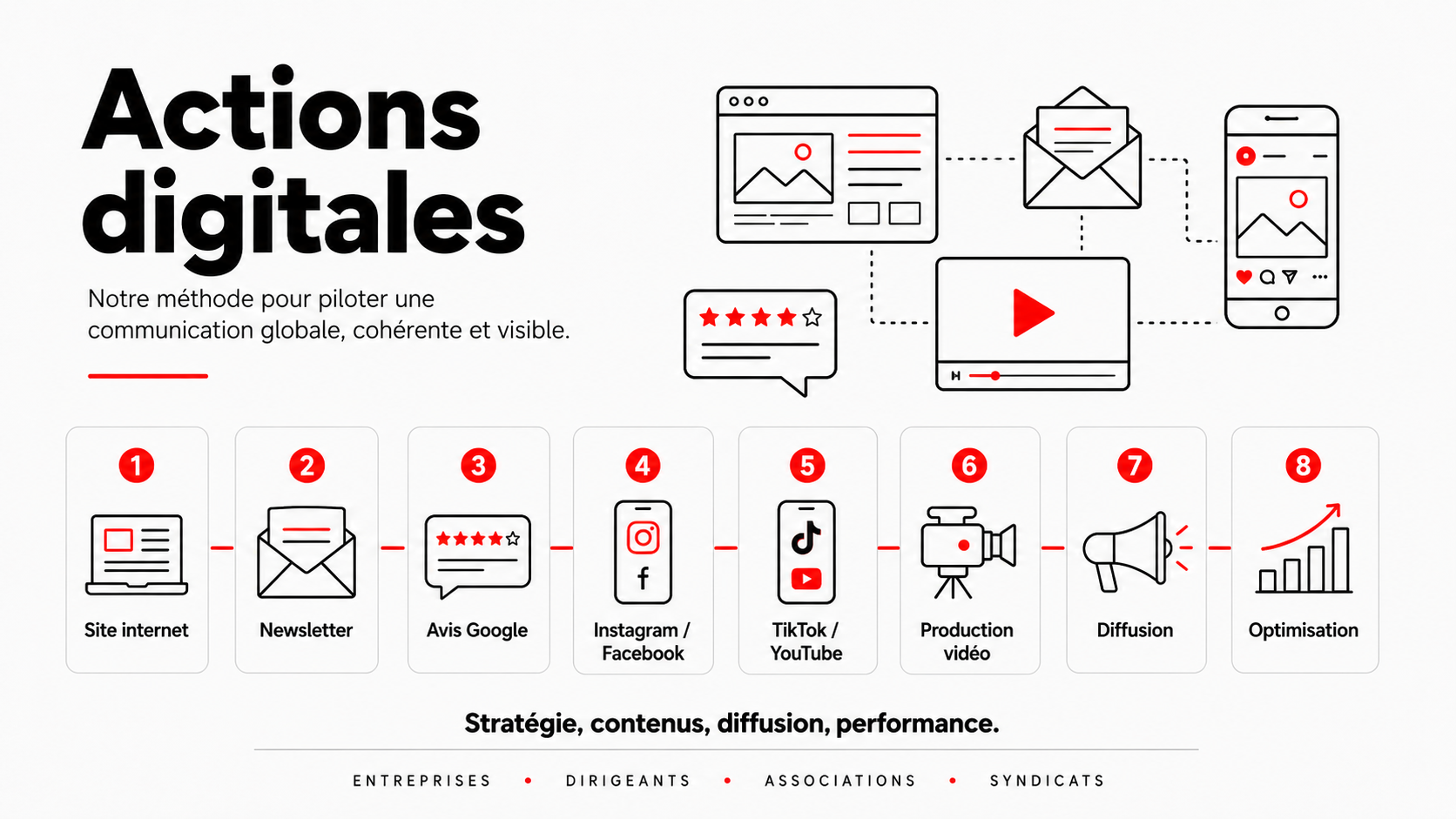 Actions digitales

Notre méthode pour piloter une communication globale, cohérente et visible.

1 Site internet

2 Newsletter

3 Avis Google

4 Instagram / Facebook

5 TikTok / YouTube

6 Production vidéo

7 Diffusion

8 Optimisation

Stratégie, contenus, diffusion, performance.

ENTREPRISES • DIRIGEANTS • ASSOCIATIONS • SYNDICATS